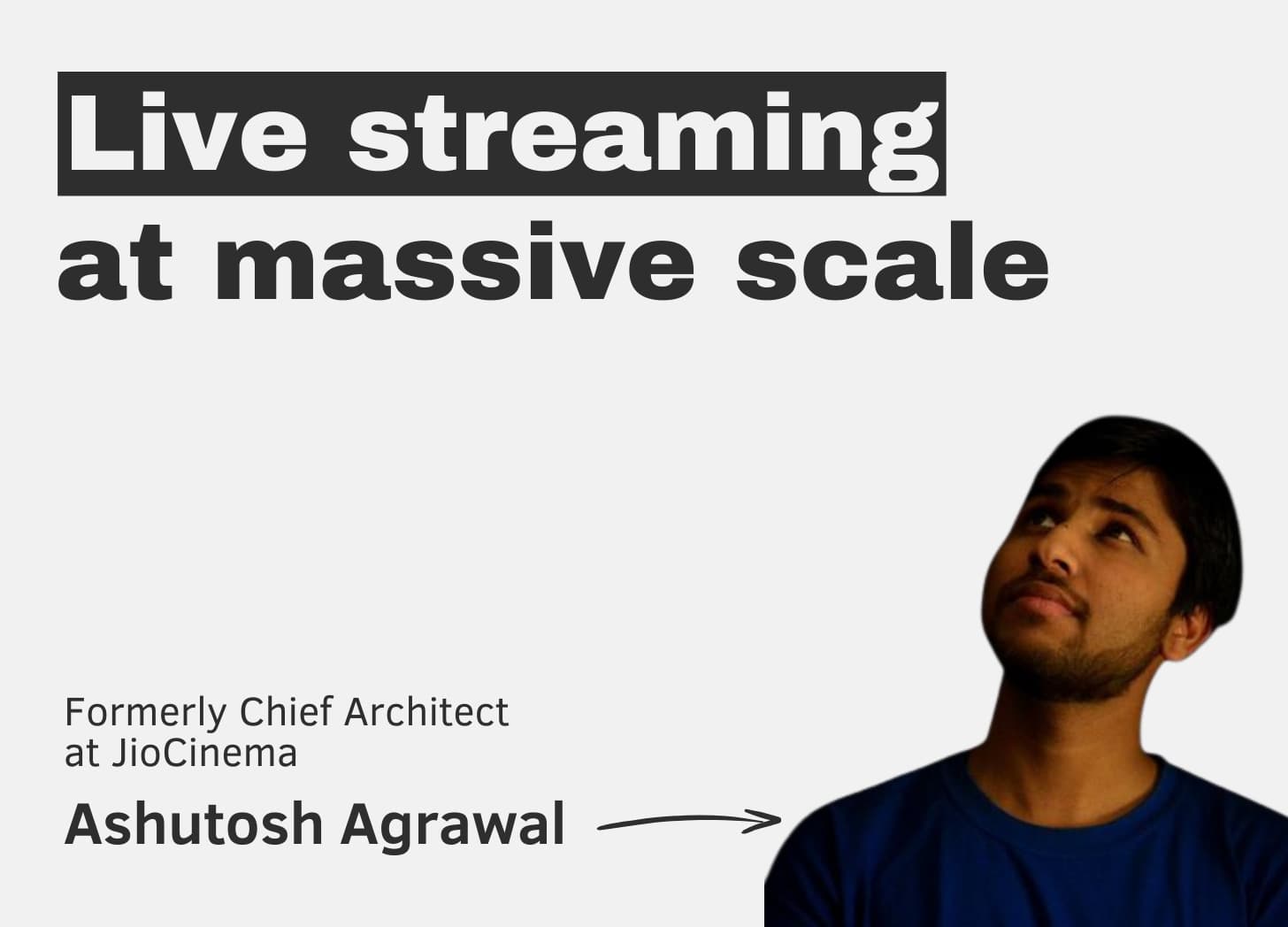 Live streaming
at massive scale

Formerly Chief Architect at JioCinema

Ashutosh Agrawal